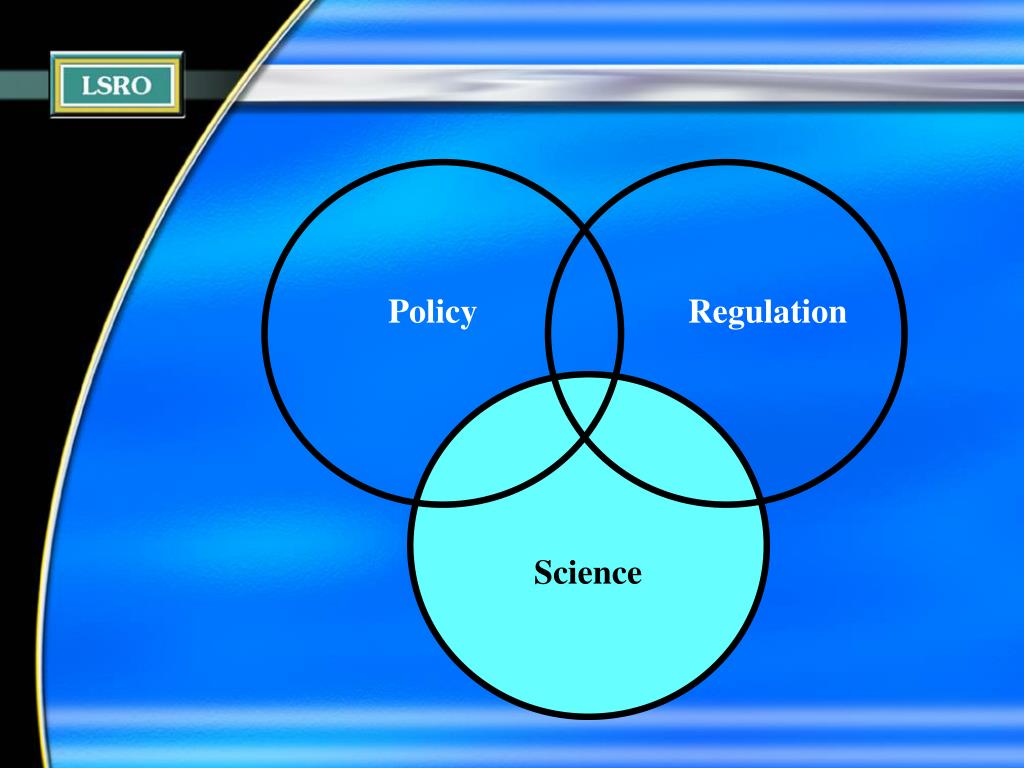 LSRO

Policy

Regulation

Science